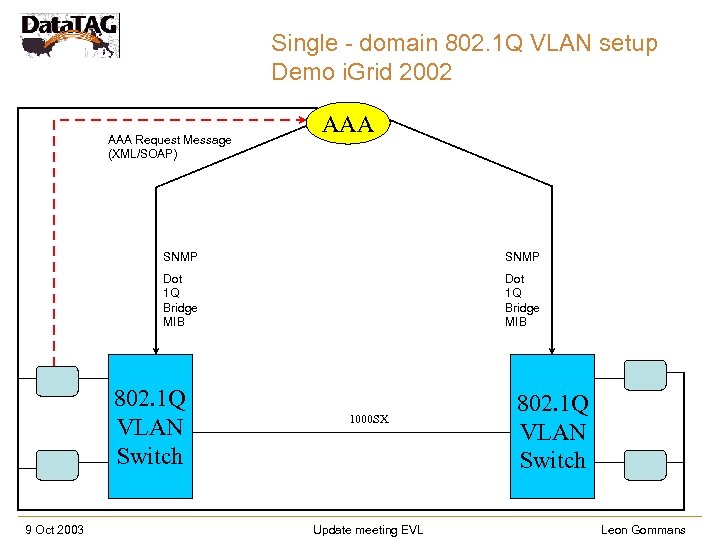 DataTAG

Single - domain 802.1Q VLAN setup
Demo iGrid 2002

AAA

AAA Request Message
(XML/SOAP)

SNMP

Dot
1Q
Bridge
MIB

SNMP

Dot
1Q
Bridge
MIB

802.1Q
VLAN
Switch

1000SX

802.1Q
VLAN
Switch

9 Oct 2003

Update meeting EVL

Leon Gommans